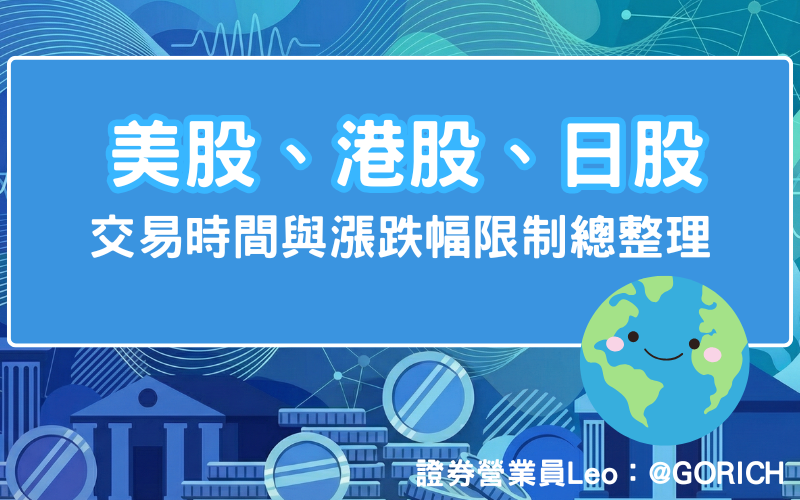 美股、港股、日股
交易時間與漲跌幅限制總整理

證券營業員Leo：@GORICH